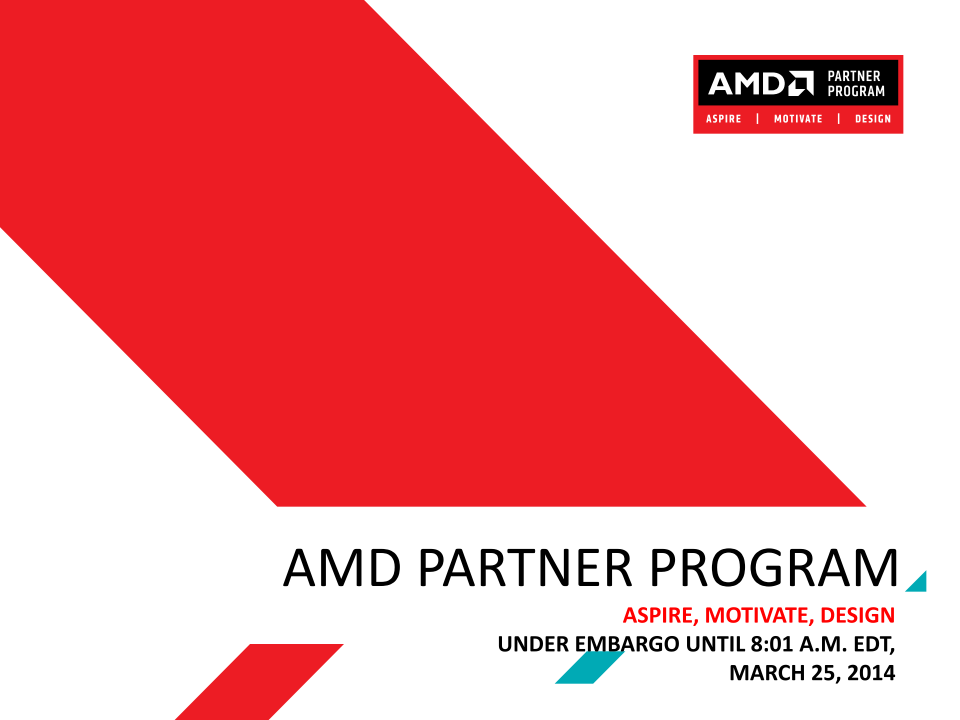 AMD PARTNER PROGRAM
ASPIRE | MOTIVATE | DESIGN

AMD PARTNER PROGRAM

ASPIRE, MOTIVATE, DESIGN
UNDER EMBARGO UNTIL 8:01 A.M. EDT, MARCH 25, 2014